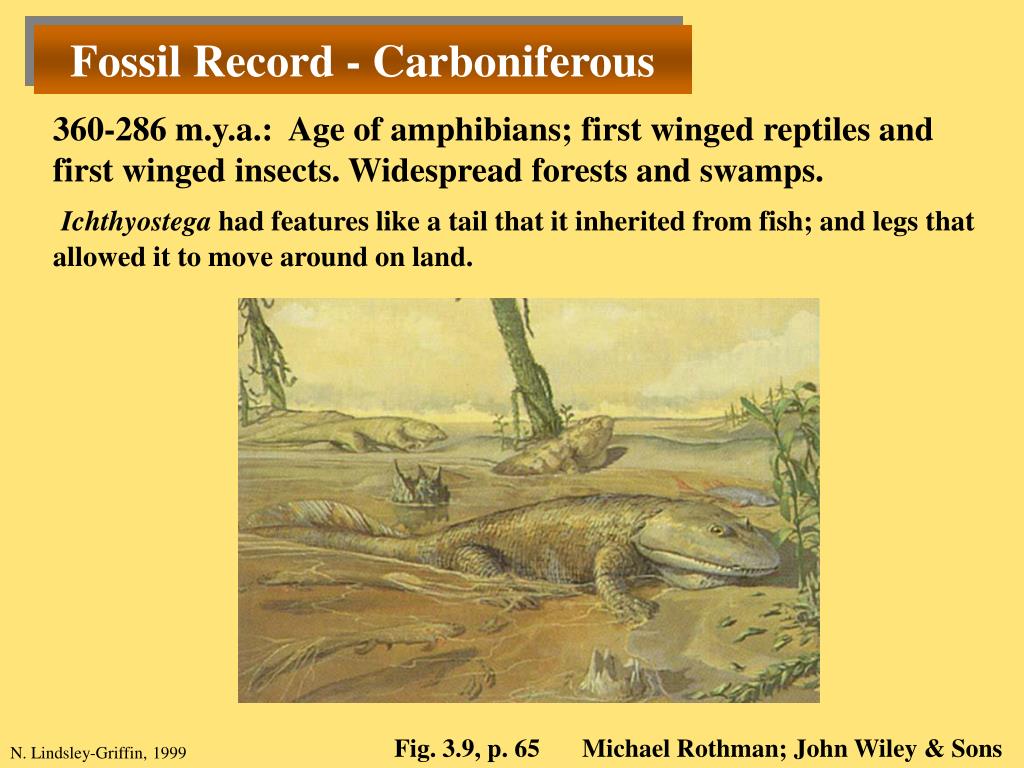 Fossil Record - Carboniferous

360-286 m.y.a.: Age of amphibians; first winged reptiles and first winged insects. Widespread forests and swamps.

Ichthyostega had features like a tail that it inherited from fish; and legs that allowed it to move around on land.

N. Lindsley-Griffin, 1999

Fig. 3.9, p. 65 Michael Rothman; John Wiley & Sons